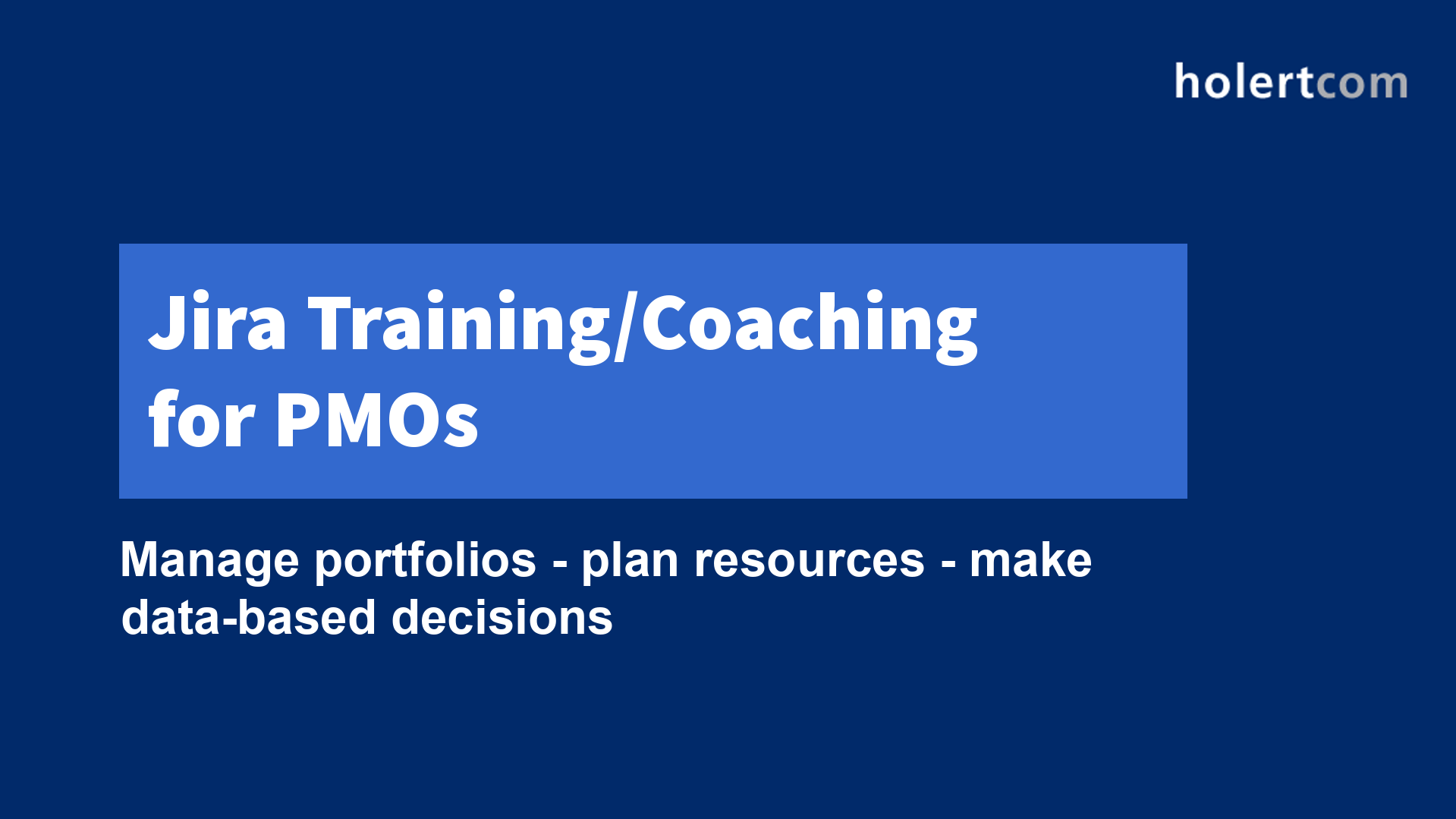 holertcom

Jira Training/Coaching for PMOs

Manage portfolios - plan resources - make data-based decisions